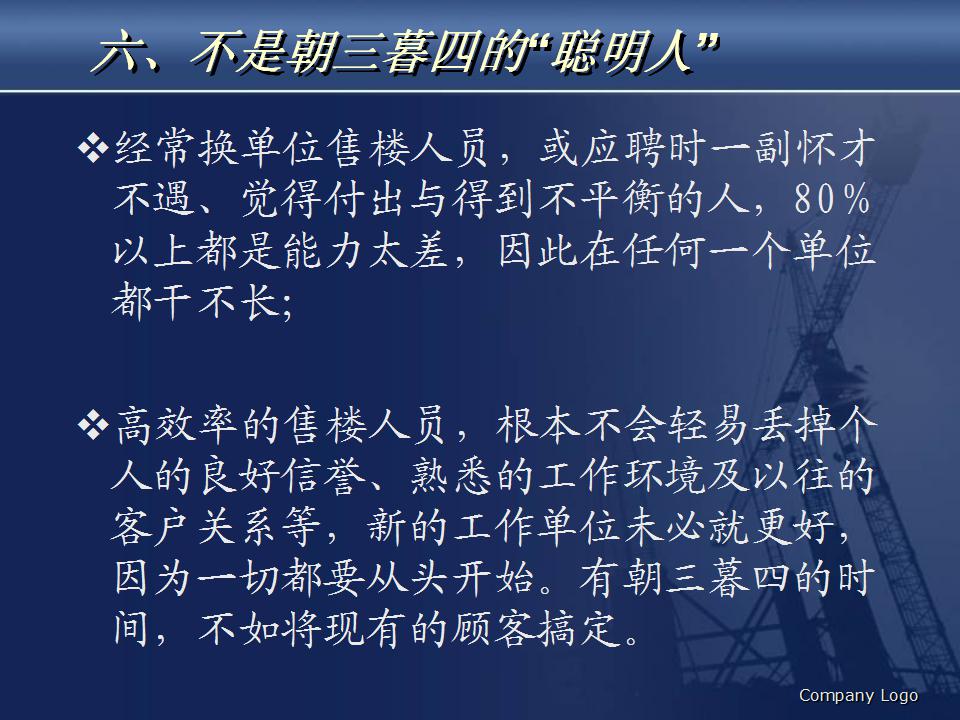 六、不是朝三暮四的“聪明人”

❖经常换单位售楼人员，或应聘时一副怀才不遇、觉得付出与得到不平衡的人，80%以上都是能力太差，因此在任何一个单位都干不长;

❖高效率的售楼人员，根本不会轻易丢掉个人的良好信誉、熟悉的工作环境及以往的客户关系等，新的工作单位未必就更好，因为一切都要从头开始。有朝三暮四的时间，不如将现有的顾客搞定。

Company Logo